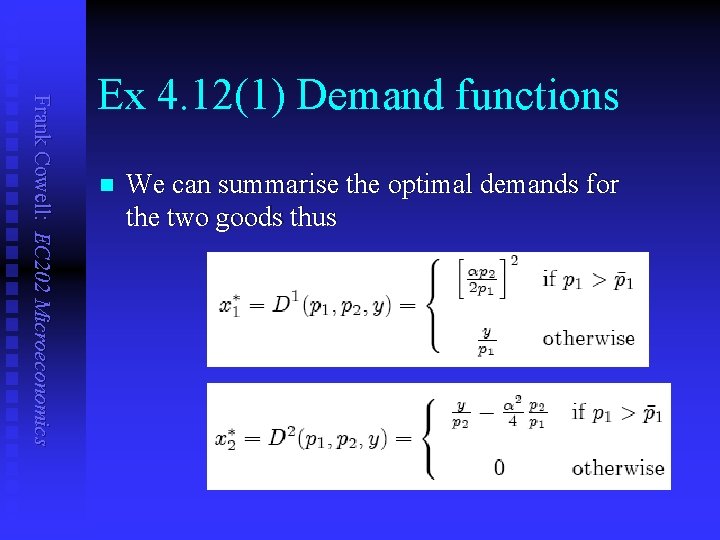 Frank Cowell: EC202 Microeconomics

Ex 4.12(1) Demand functions

We can summarise the optimal demands for the two goods thus

$x_1^* = D^1(p_1, p_2, y) = \begin{cases} \left[\frac{\alpha p_2}{2p_1}\right]^2 & \text{if } p_1 > \bar{p}_1 \\ \frac{y}{p_1} & \text{otherwise} \end{cases}$

$x_2^* = D^2(p_1, p_2, y) = \begin{cases} \frac{y}{p_2} - \frac{\alpha^2}{4}\frac{p_2}{p_1} & \text{if } p_1 > \bar{p}_1 \\ 0 & \text{otherwise} \end{cases}$